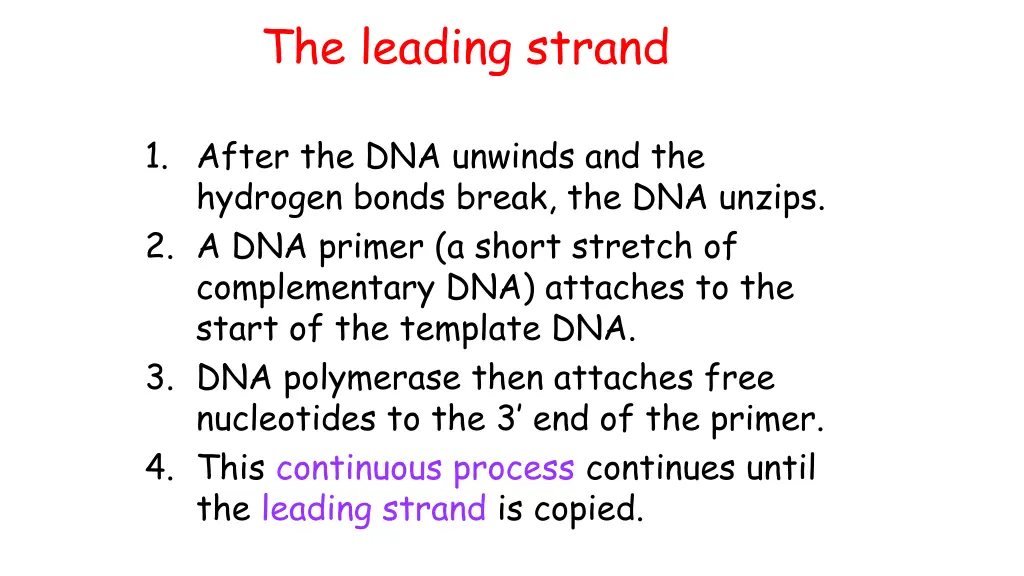 The leading strand

1. After the DNA unwinds and the hydrogen bonds break, the DNA unzips.
2. A DNA primer (a short stretch of complementary DNA) attaches to the start of the template DNA.
3. DNA polymerase then attaches free nucleotides to the 3’ end of the primer.
4. This continuous process continues until the leading strand is copied.